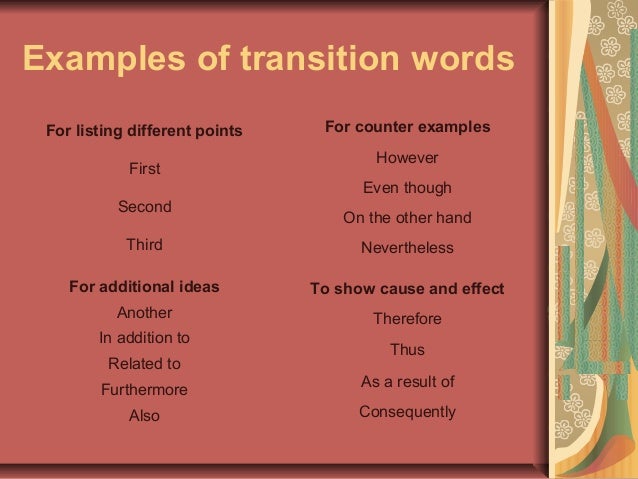 Examples of transition words

For listing different points

First

Second

Third

For additional ideas

Another

In addition to

Related to

Furthermore

Also

For counter examples

However

Even though

On the other hand

Nevertheless

To show cause and effect

Therefore

Thus

As a result of

Consequently